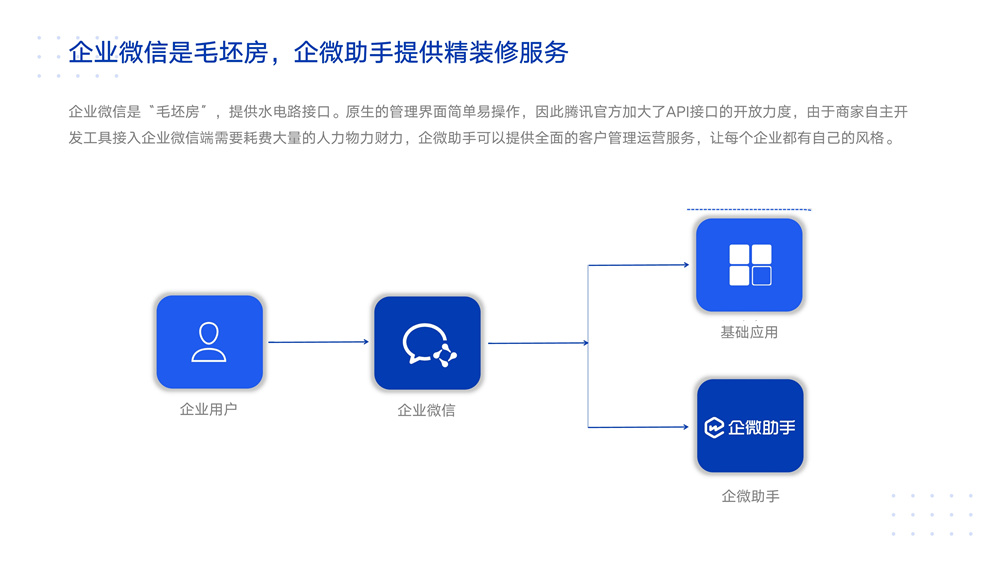 企业微信是毛坯房，企微助手提供精装修服务

企业微信是“毛坯房”，提供水电路接口。原生的管理界面简单易操作，因此腾讯官方加大了API接口的开放力度，由于商家自主开发工具接入企业微信端需要耗费大量的人力物力财力，企微助手可以提供全面的客户管理运营服务，让每个企业都有自己的风格。

企业用户

企业微信

基础应用

企微助手

企微助手